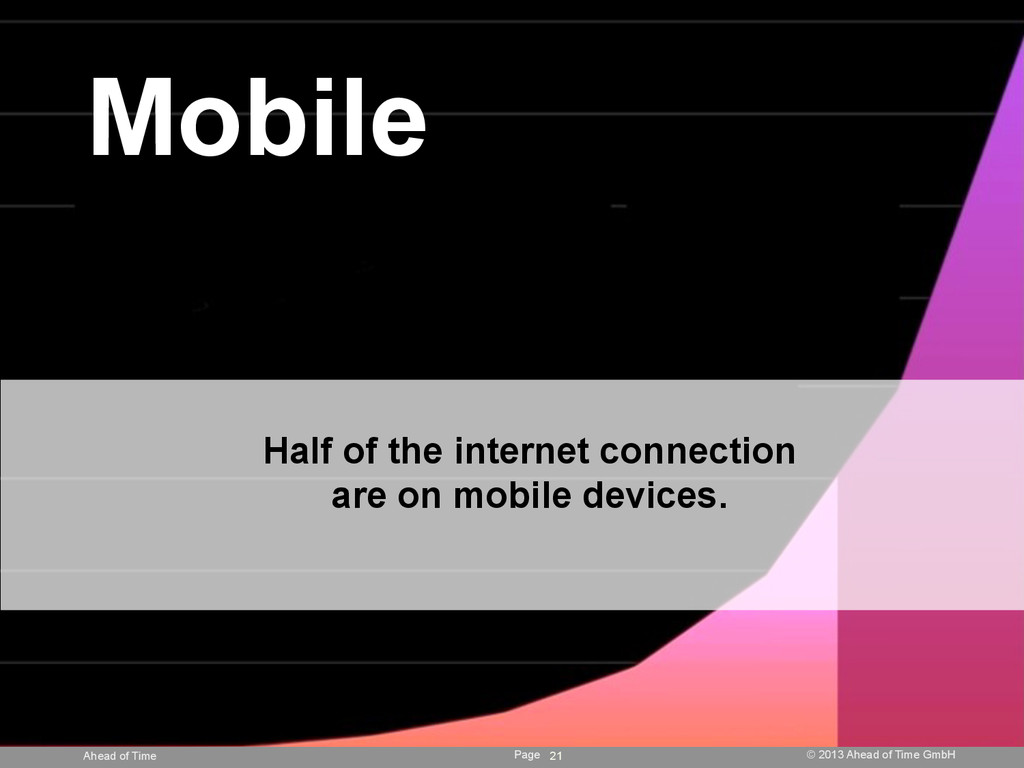 Mobile

Half of the internet connection are on mobile devices.

Ahead of Time

Page 21

© 2013 Ahead of Time GmbH